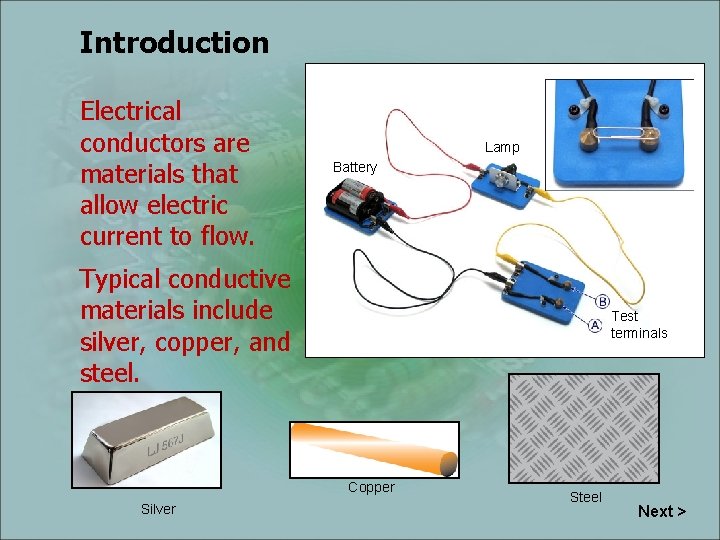 Introduction

Electrical conductors are materials that allow electric current to flow.

Typical conductive materials include silver, copper, and steel.

Battery

Lamp

B

A

Test terminals

LJ 567J

Silver

Copper

Steel

Next >